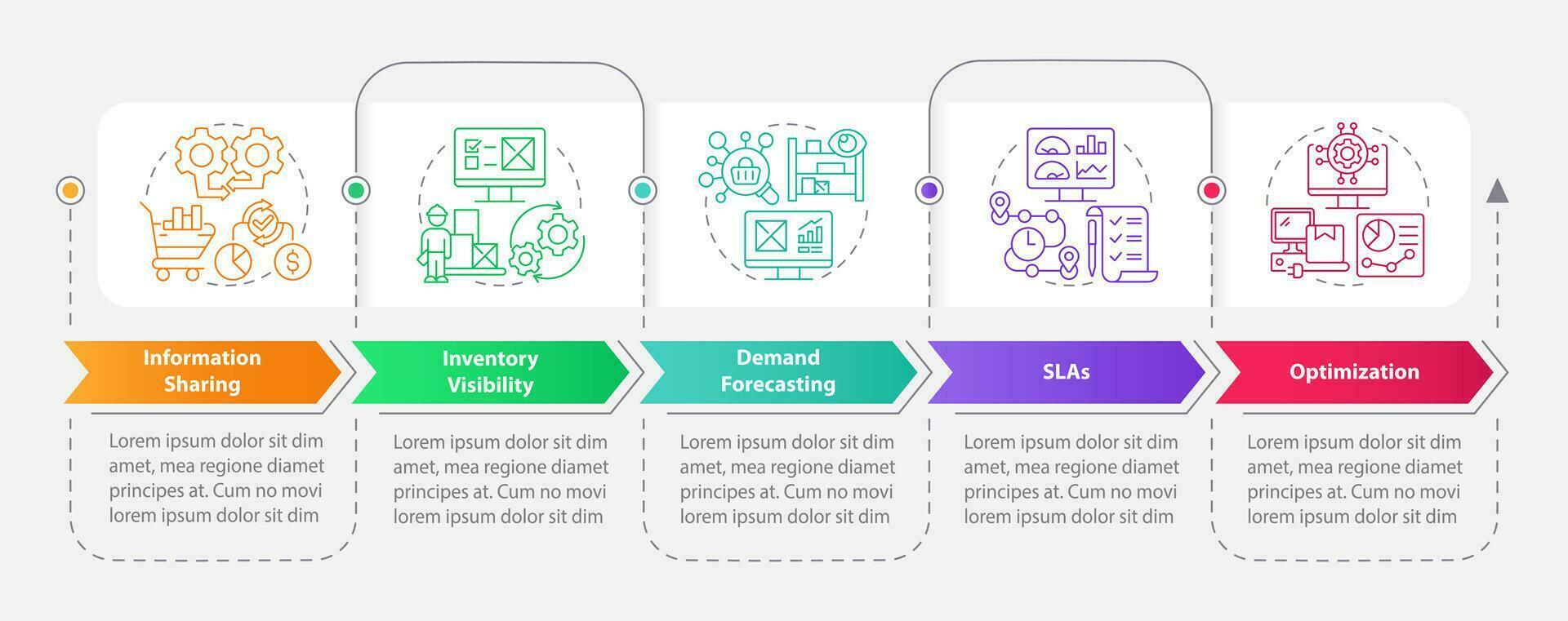 Information Sharing

Lorem ipsum dolor sit dim amet, mea regione diamet principes at. Cum no movi lorem ipsum dolor sit dim

Inventory Visibility

Lorem ipsum dolor sit dim amet, mea regione diamet principes at. Cum no movi lorem ipsum dolor sit dim

Demand Forecasting

Lorem ipsum dolor sit dim amet, mea regione diamet principes at. Cum no movi lorem ipsum dolor sit dim

SLAs

Lorem ipsum dolor sit dim amet, mea regione diamet principes at. Cum no movi lorem ipsum dolor sit dim

Optimization

Lorem ipsum dolor sit dim amet, mea regione diamet principes at. Cum no movi lorem ipsum dolor sit dim